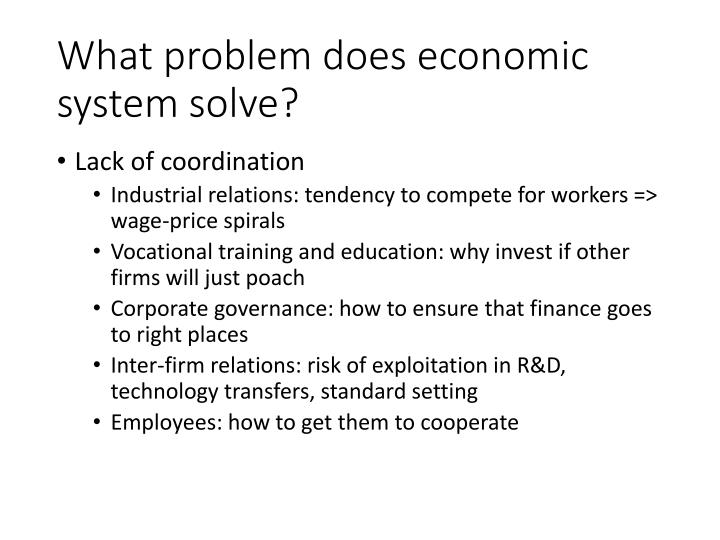 What problem does economic system solve?

• Lack of coordination
  • Industrial relations: tendency to compete for workers => wage-price spirals
  • Vocational training and education: why invest if other firms will just poach
  • Corporate governance: how to ensure that finance goes to right places
  • Inter-firm relations: risk of exploitation in R&D, technology transfers, standard setting
  • Employees: how to get them to cooperate